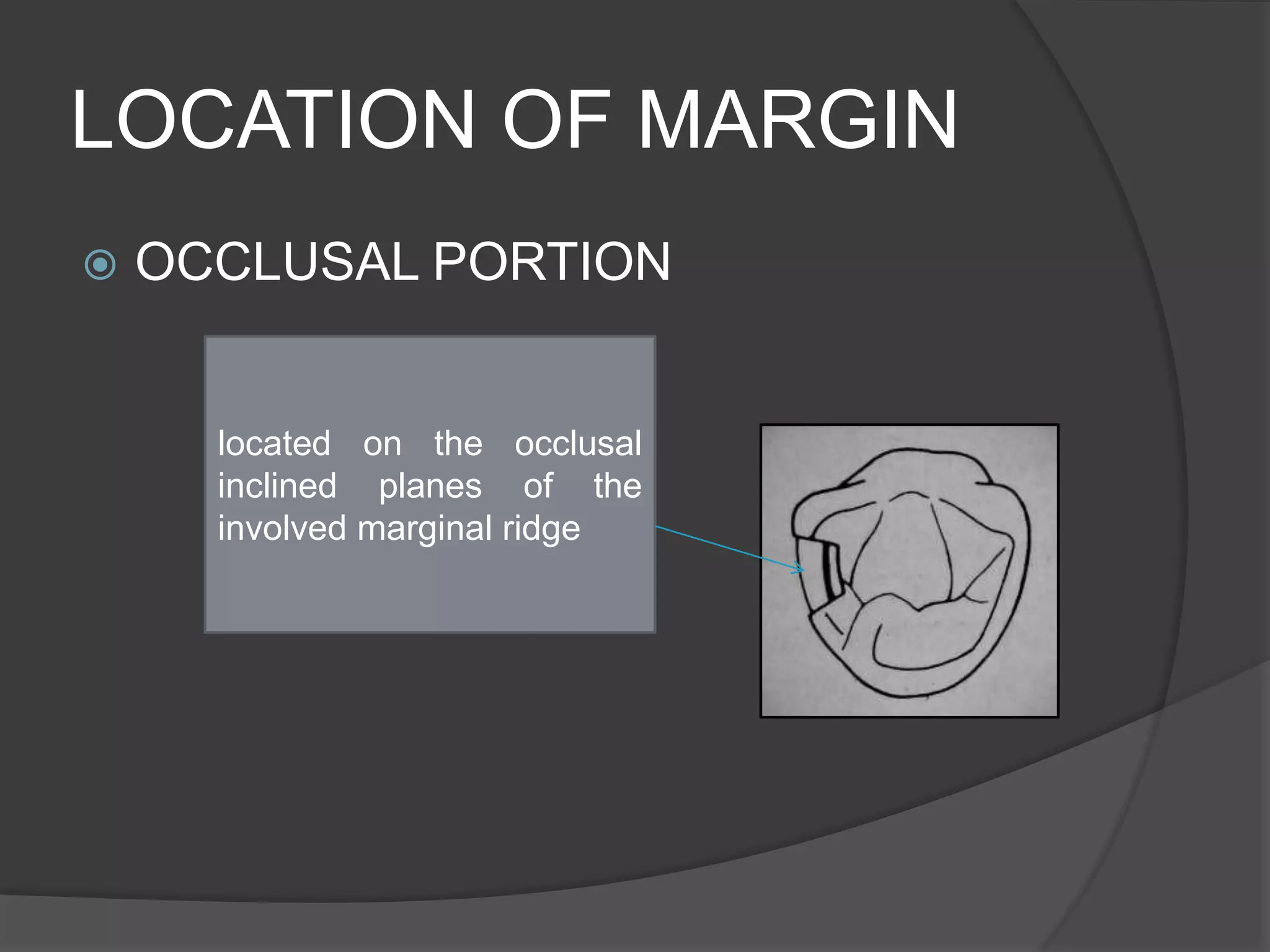 LOCATION OF MARGIN

OCCLUSAL PORTION

located on the occlusal inclined planes of the involved marginal ridge